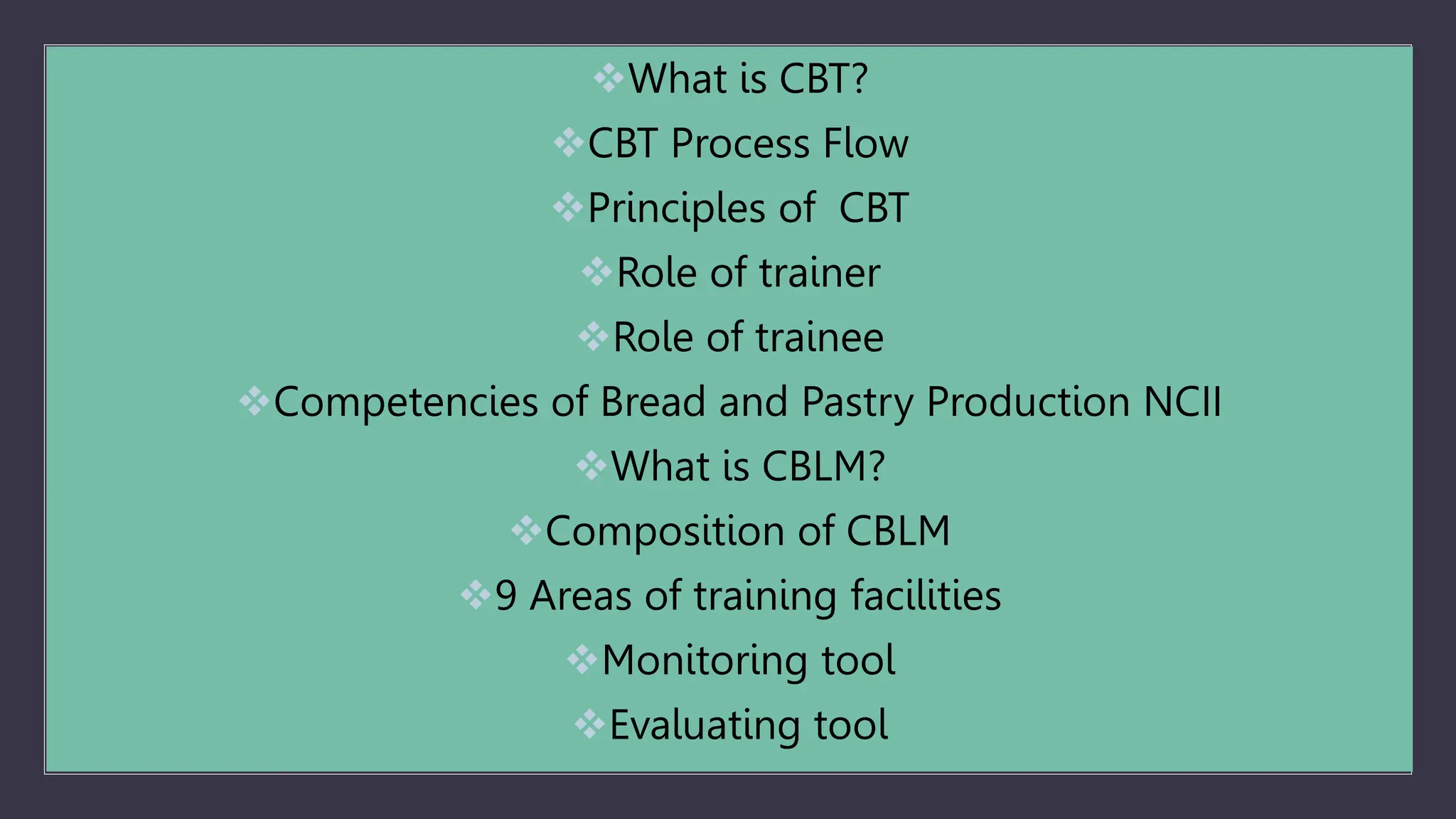 ❖What is CBT?
❖CBT Process Flow
❖Principles of  CBT
❖Role of trainer
❖Role of trainee
❖Competencies of Bread and Pastry Production NCII
❖What is CBLM?
❖Composition of CBLM
❖9 Areas of training facilities
❖Monitoring tool
❖Evaluating tool